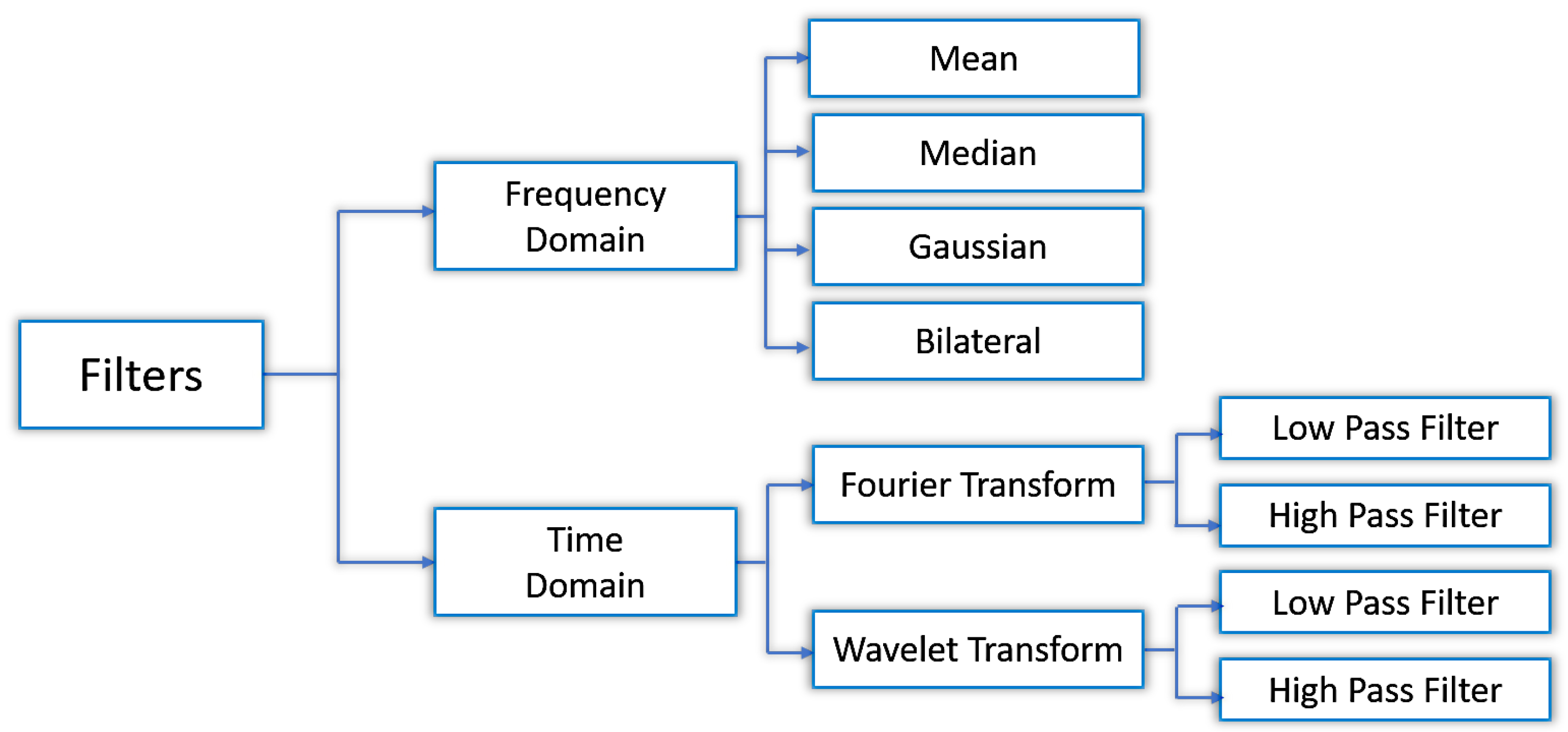 Filters

Frequency Domain

Mean

Median

Gaussian

Bilateral

Time Domain

Fourier Transform

Low Pass Filter

High Pass Filter

Wavelet Transform

Low Pass Filter

High Pass Filter